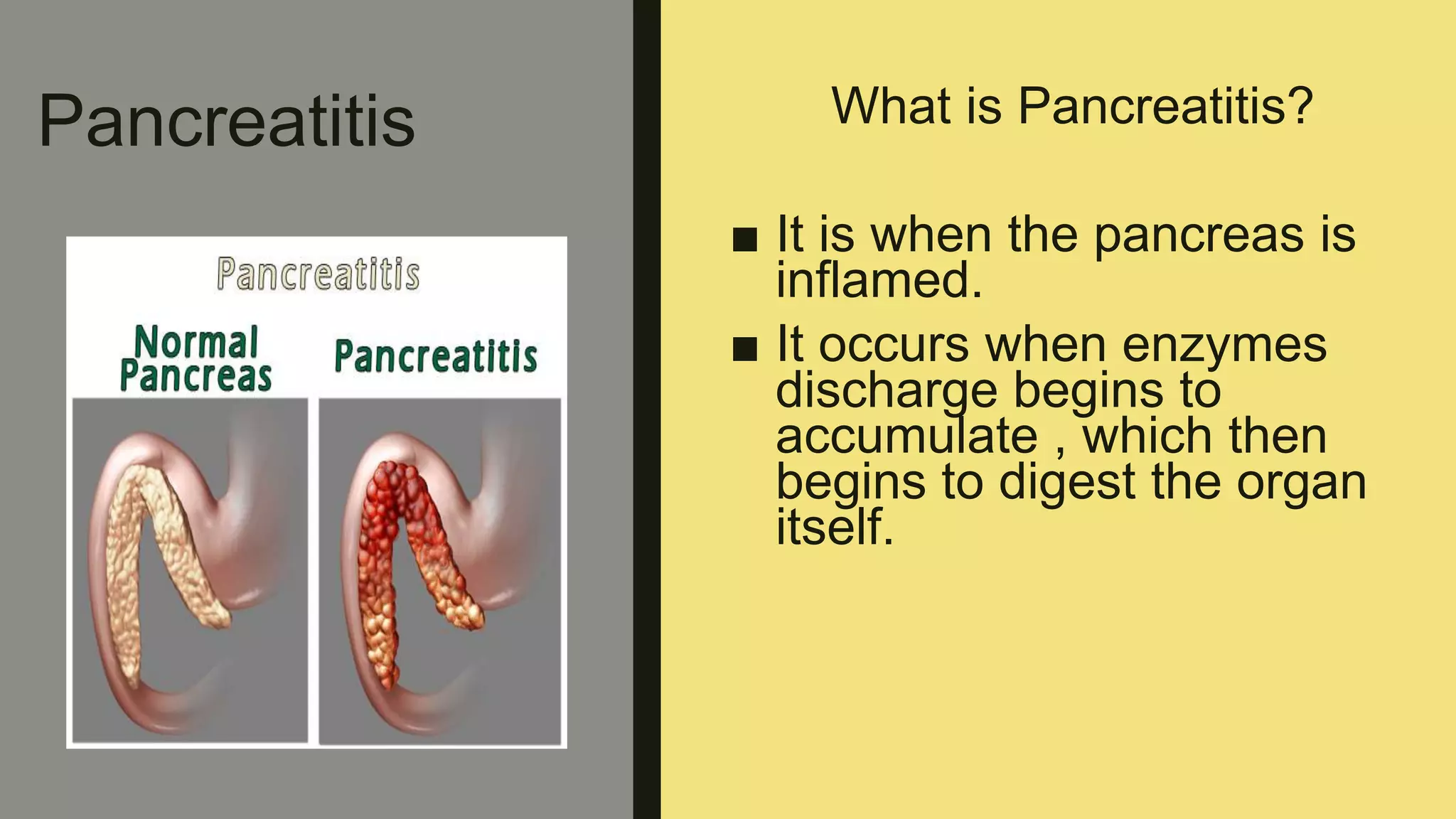 Pancreatitis

Pancreatitis

Normal Pancreas

Pancreatitis

What is Pancreatitis?

■ It is when the pancreas is inflamed.

■ It occurs when enzymes discharge begins to accumulate , which then begins to digest the organ itself.